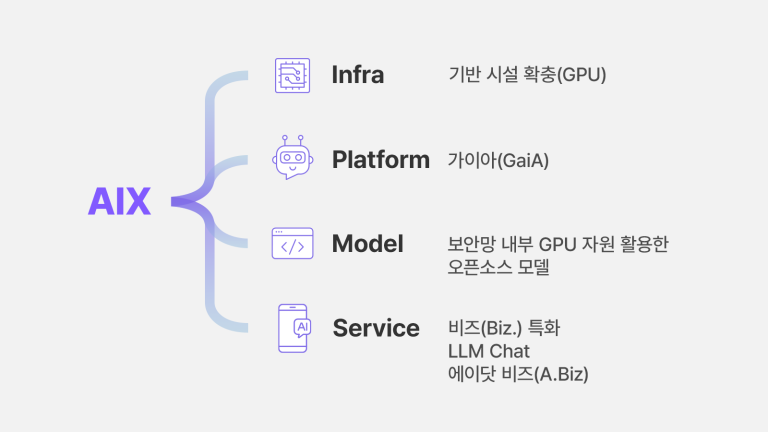 AIX

Infra
기반 시설 확충(GPU)

Platform
가이아(GaiA)

Model
보안망 내부 GPU 자원 활용한 오픈소스 모델

AI
Service
비즈(Biz.) 특화
LLM Chat
에이닷 비즈(A.Biz)